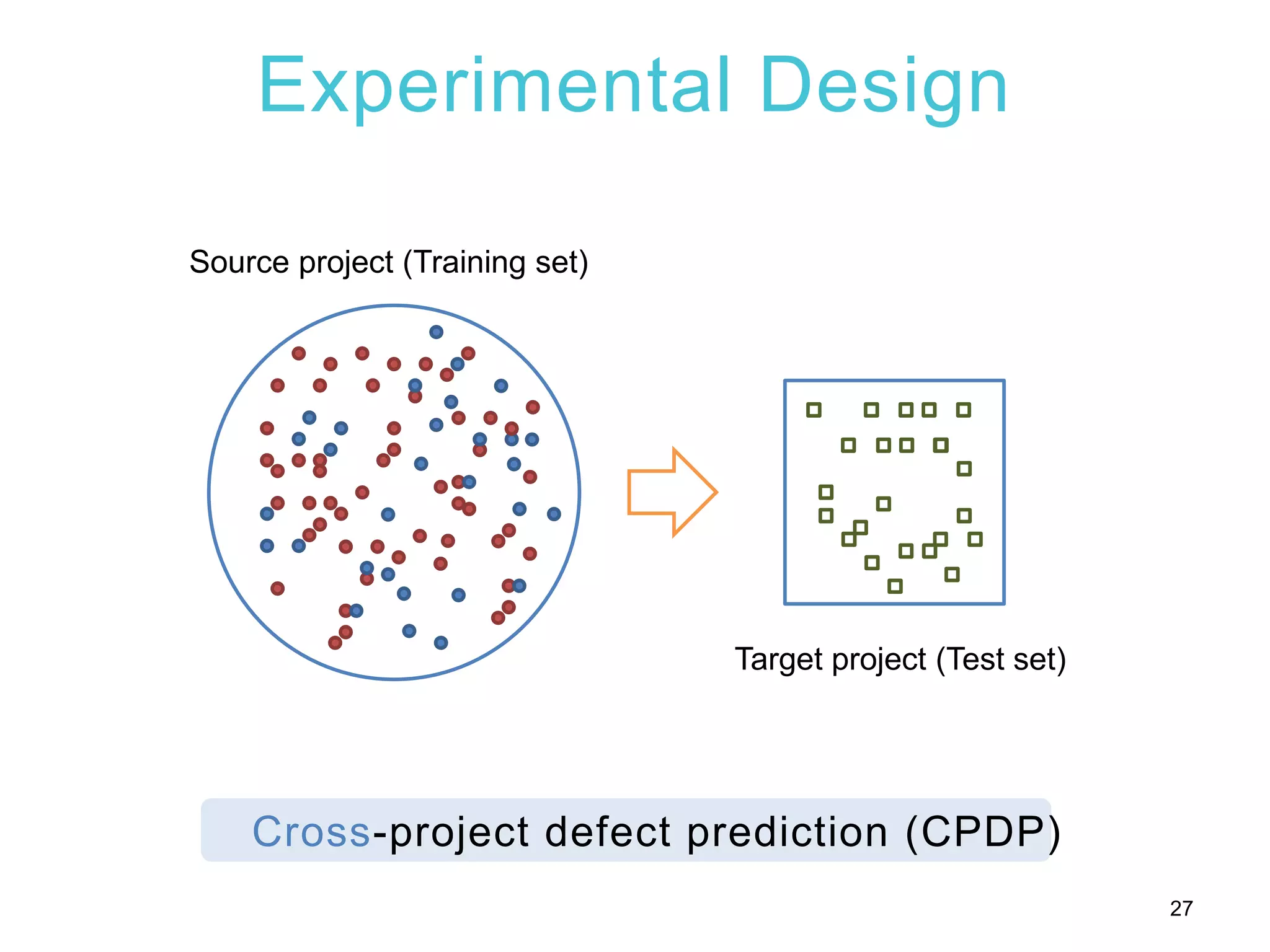 Experimental Design

Source project (Training set)

Target project (Test set)

Cross-project defect prediction (CPDP)

27